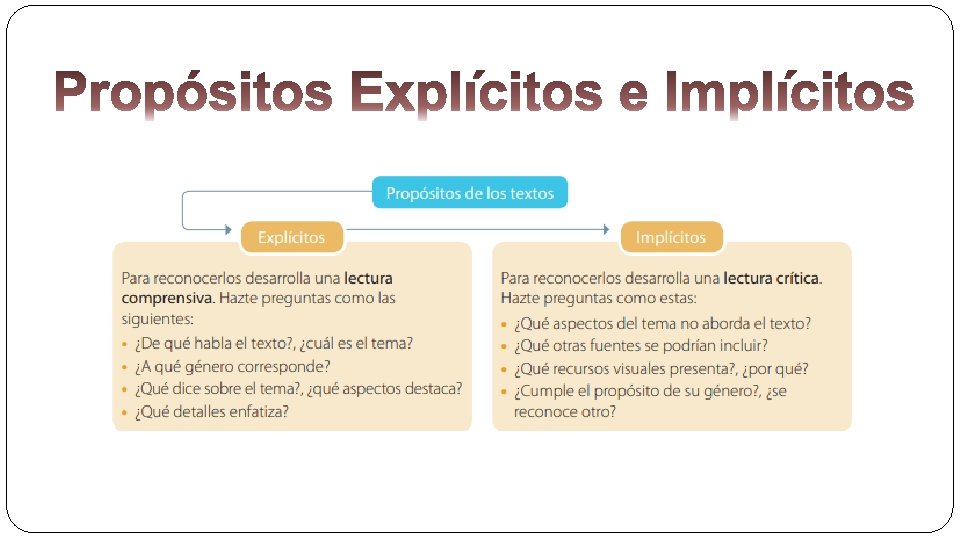 Propósitos Explícitos e Implícitos

Propósitos de los textos

Explícitos

Para reconocerlos desarrolla una lectura comprensiva. Hazte preguntas como las siguientes:
• ¿De qué habla el texto?, ¿cuál es el tema?
• ¿A qué género corresponde?
• ¿Qué dice sobre el tema?, ¿qué aspectos destaca?
• ¿Qué detalles enfatiza?

Implícitos

Para reconocerlos desarrolla una lectura crítica. Hazte preguntas como estas:
• ¿Qué aspectos del tema no aborda el texto?
• ¿Qué otras fuentes se podrían incluir?
• ¿Qué recursos visuales presenta?, ¿por qué?
• ¿Cumple el propósito de su género?, ¿se reconoce otro?